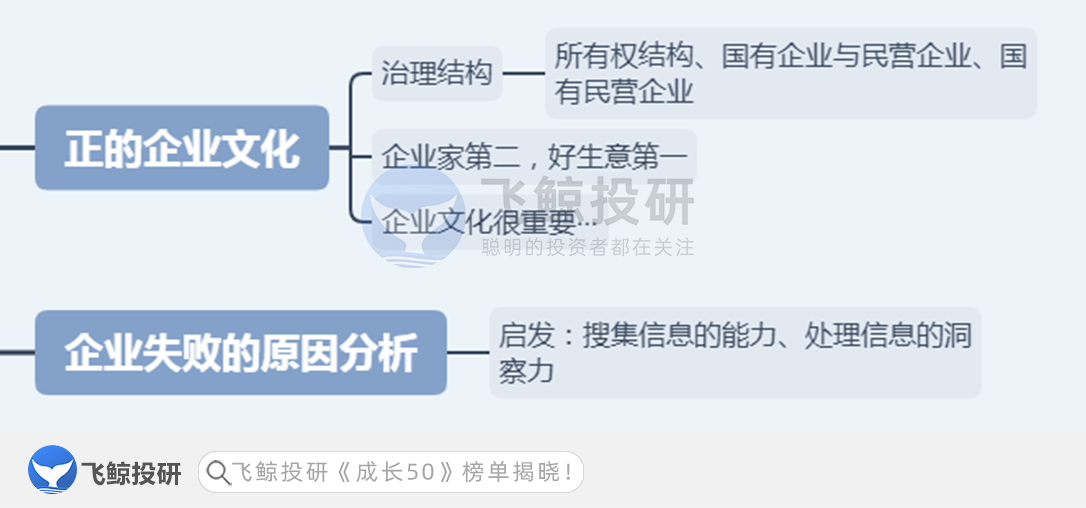 正的企业文化

治理结构

所有权结构、国有企业与民营企业、国有民营企业

企业家第二，好生意第一

企业文化很重要…

飞鲸投研
聪明的投资者都在关注

企业失败的原因分析

启发：搜集信息的能力、处理信息的洞察力

飞鲸投研

飞鲸投研《成长50》榜单揭晓！